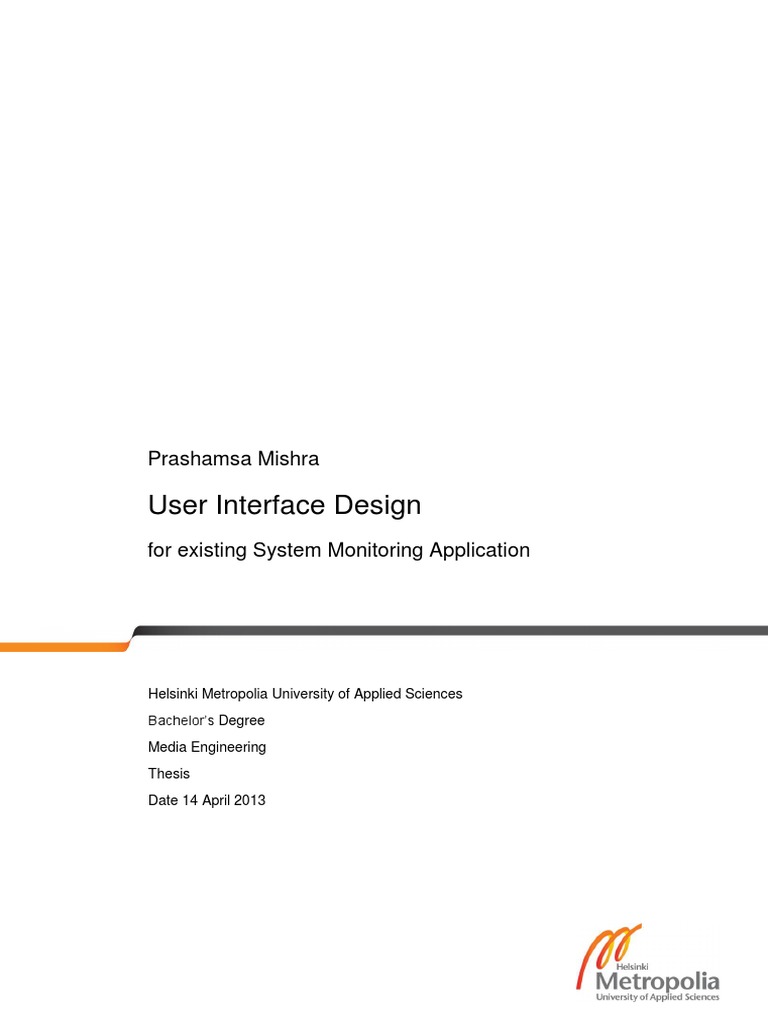 Prashamsa Mishra

User Interface Design

for existing System Monitoring Application

Helsinki Metropolia University of Applied Sciences

Bachelor's Degree

Media Engineering

Thesis

Date 14 April 2013

Helsinki
Metropolia
University of Applied Sciences